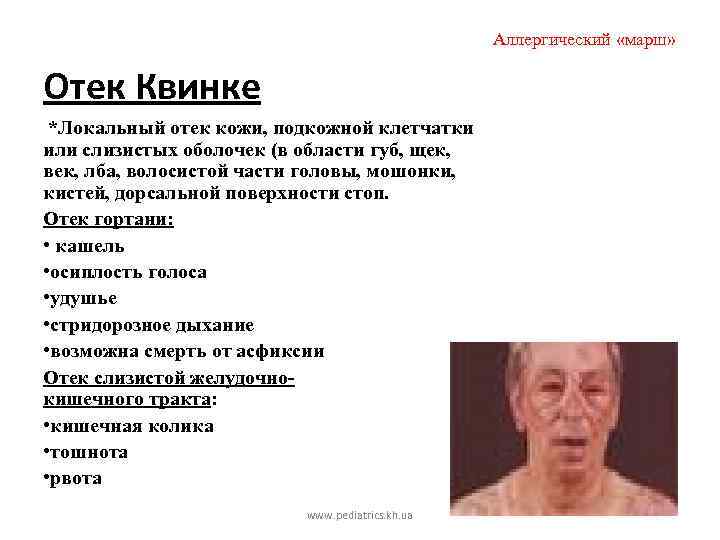 Аллергический «марш»

Отек Квинке

*Локальный отек кожи, подкожной клетчатки или слизистых оболочек (в области губ, щек, век, лба, волосистой части головы, мошонки, кистей, дорсальной поверхности стоп.

Отек гортани:

• кашель

•осиплость голоса

•удушье

•стридорозное дыхание

•возможна смерть от асфиксии

Отек слизистой желудочно-кишечного тракта:

•кишечная колика

•тошнота

•рвота

www.pediatrics.kh.ua